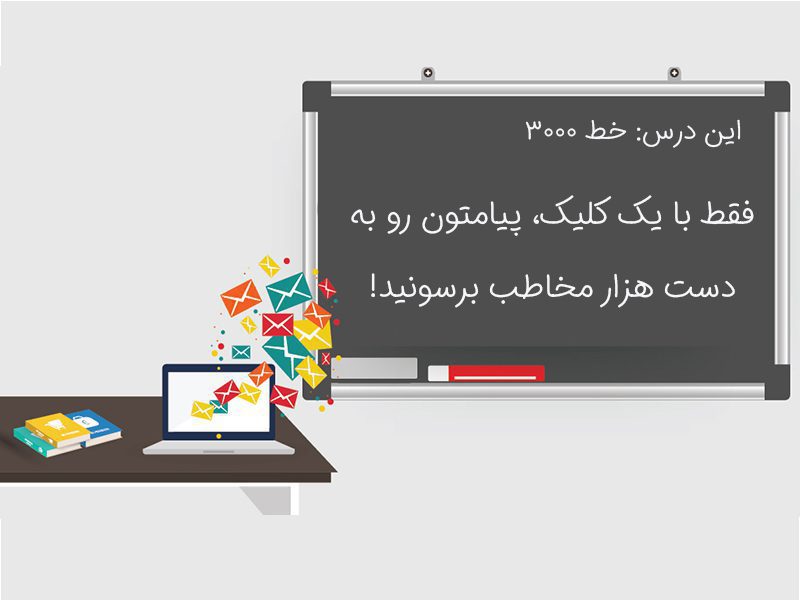 این درس: خط ۳۰۰۰

فقط با یک کلیک، پیامتون رو به دست هزار مخاطب برسونید!